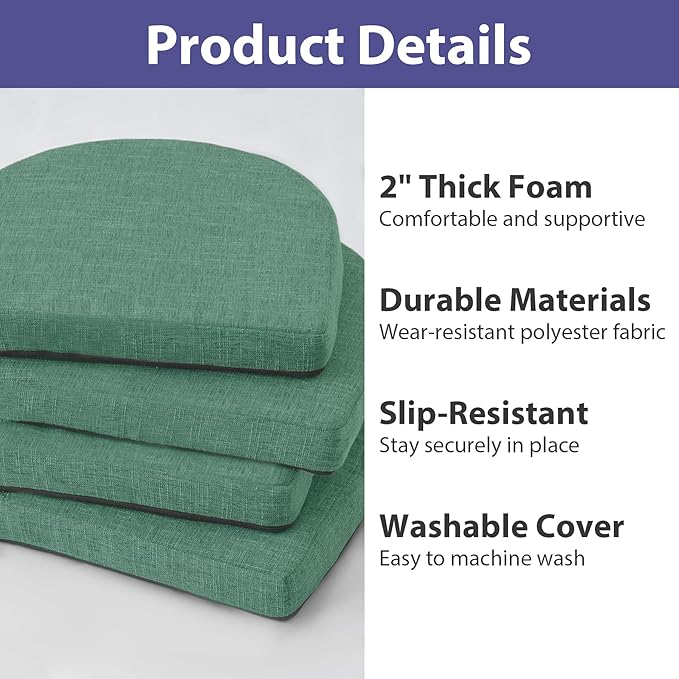 Product Details

2" Thick Foam
Comfortable and supportive

Durable Materials
Wear-resistant polyester fabric

Slip-Resistant
Stay securely in place

Washable Cover
Easy to machine wash